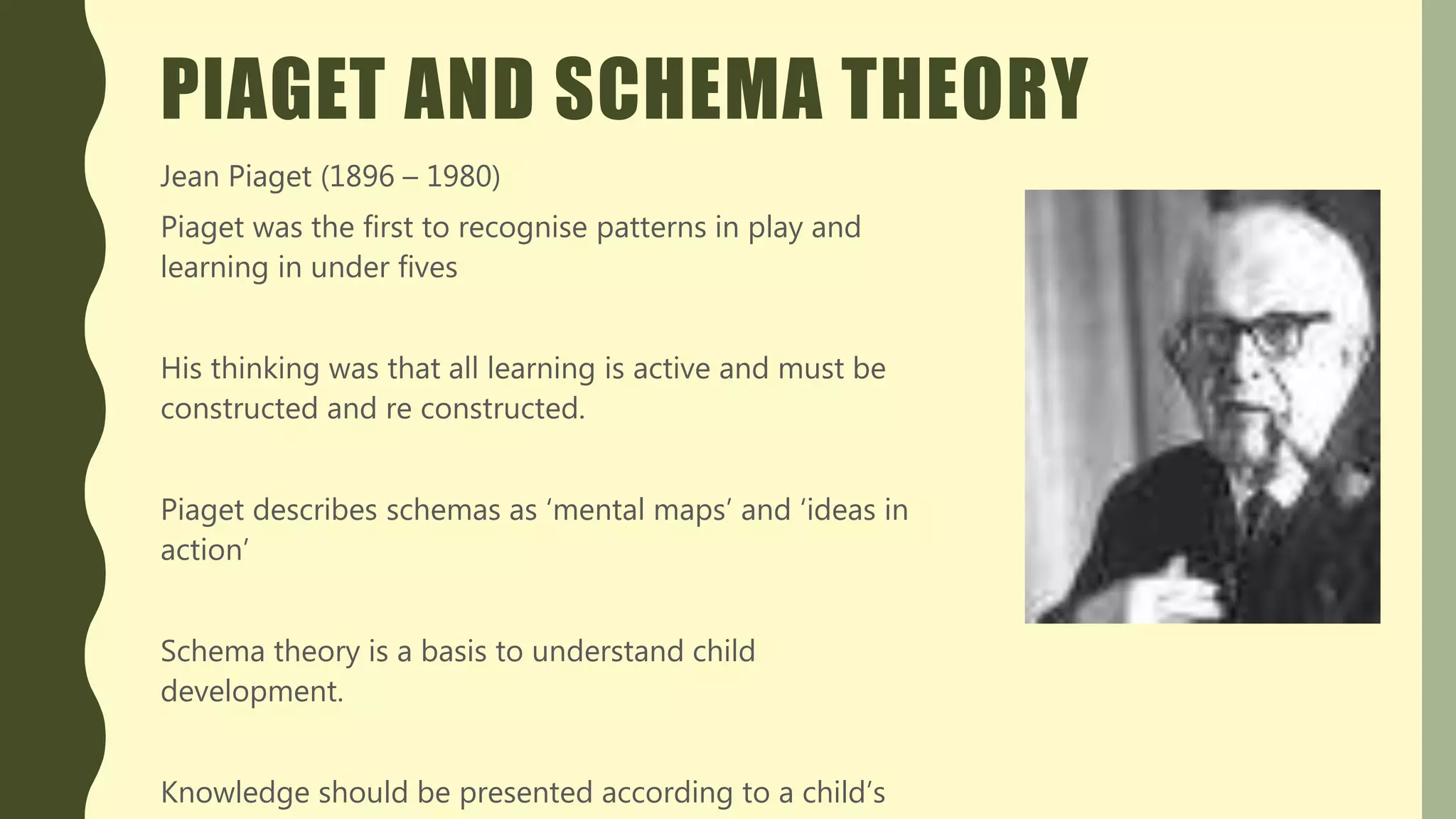 PIAGET AND SCHEMA THEORY

Jean Piaget (1896 – 1980)

Piaget was the first to recognise patterns in play and learning in under fives

His thinking was that all learning is active and must be constructed and re constructed.

Piaget describes schemas as ‘mental maps’ and ‘ideas in action’

Schema theory is a basis to understand child development.

Knowledge should be presented according to a child’s